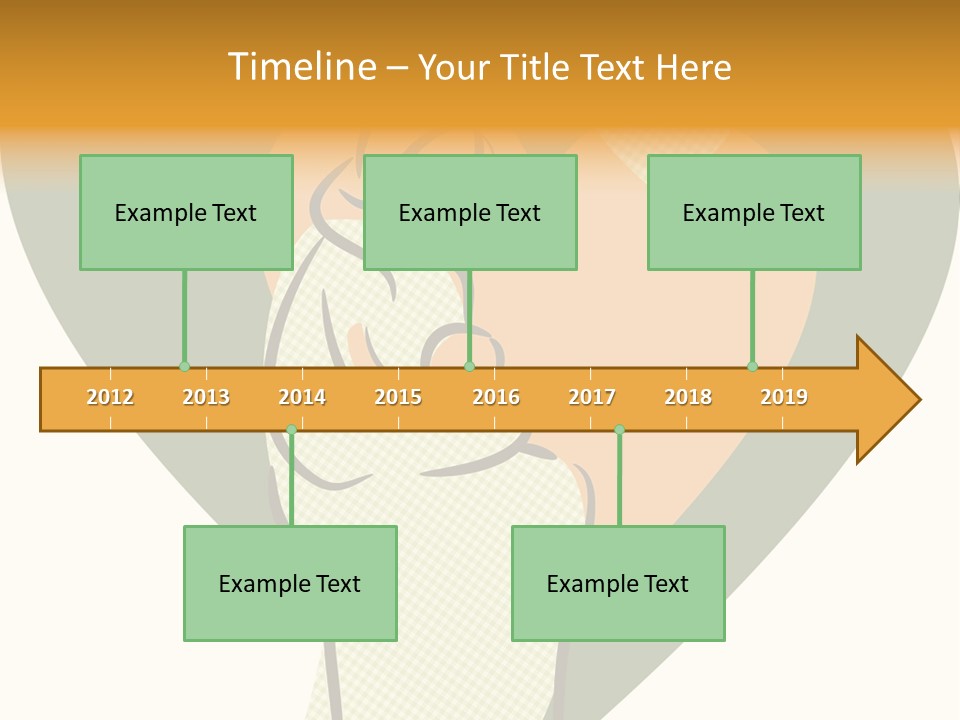 Timeline – Your Title Text Here

Example Text

Example Text

Example Text

2012 2013 2014 2015 2016 2017 2018 2019

Example Text

Example Text